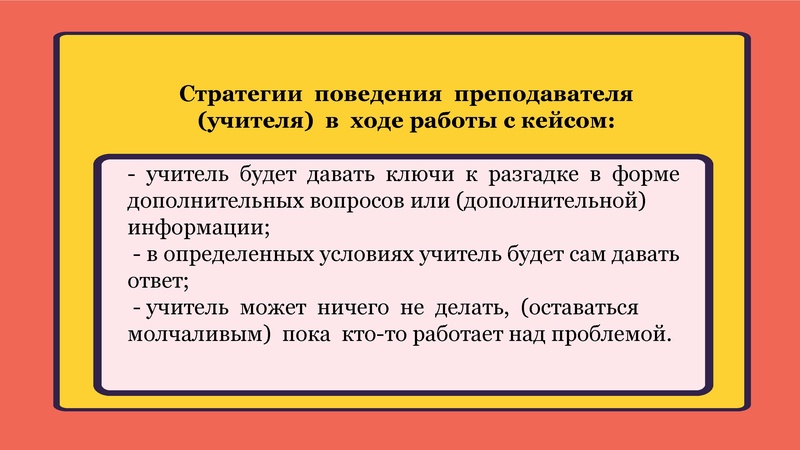 Стратегии поведения преподавателя (учителя) в ходе работы с кейсом:

- учитель будет давать ключи к разгадке в форме дополнительных вопросов или (дополнительной) информации;
- в определенных условиях учитель будет сам давать ответ;
- учитель может ничего не делать, (оставаться молчаливым) пока кто-то работает над проблемой.